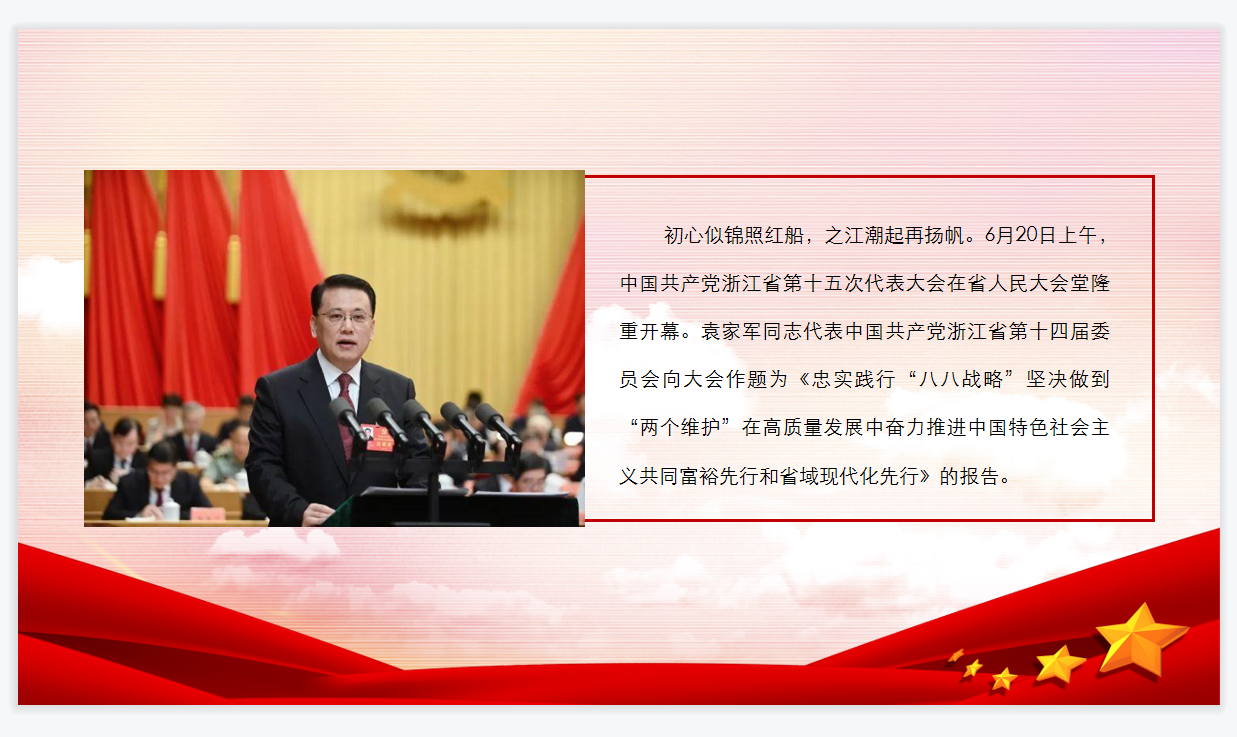 初心似锦照红船，之江潮起再扬帆。6月20日上午，中国共产党浙江省第十五次代表大会在省人民大会堂隆重开幕。袁家军同志代表中国共产党浙江省第十四届委员会向大会作题为《忠实践行“八八战略”坚决做到“两个维护”在高质量发展中奋力推进中国特色社会主义共同富裕先行和省域现代化先行》的报告。